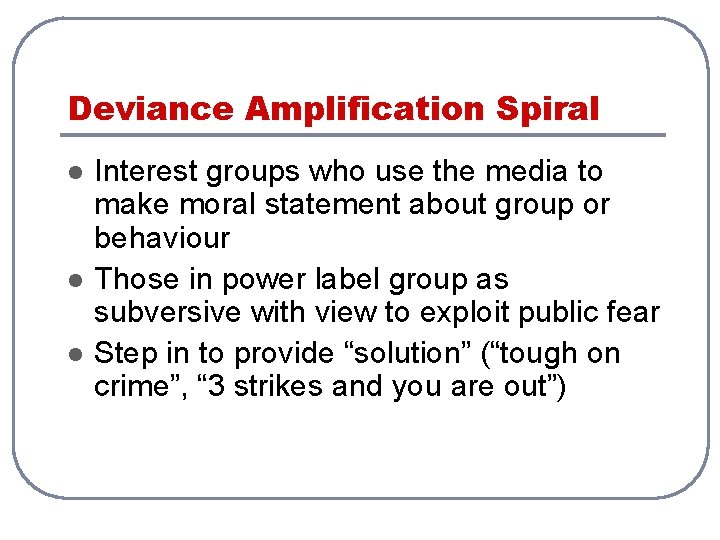 Deviance Amplification Spiral

- Interest groups who use the media to make moral statement about group or behaviour
- Those in power label group as subversive with view to exploit public fear
- Step in to provide “solution” (“tough on crime”, “3 strikes and you are out”)